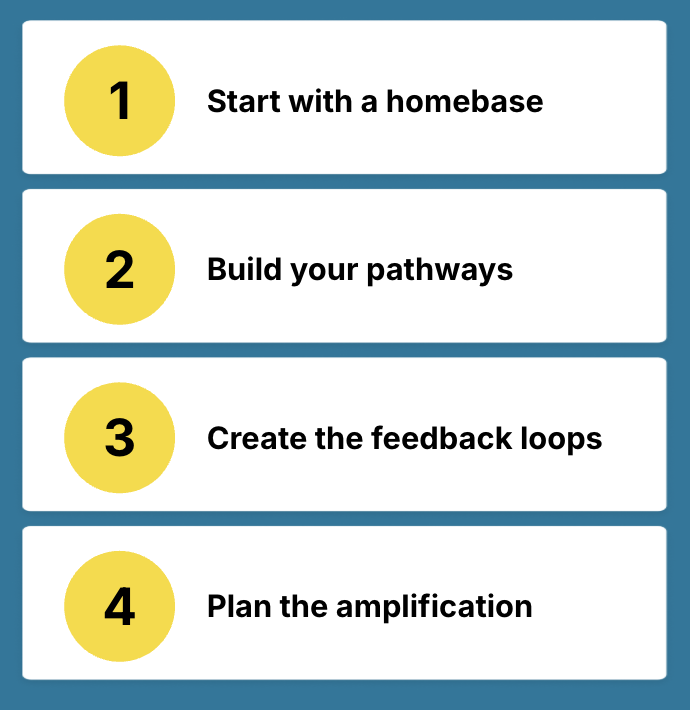 1
Start with a homebase

2
Build your pathways

3
Create the feedback loops

4
Plan the amplification